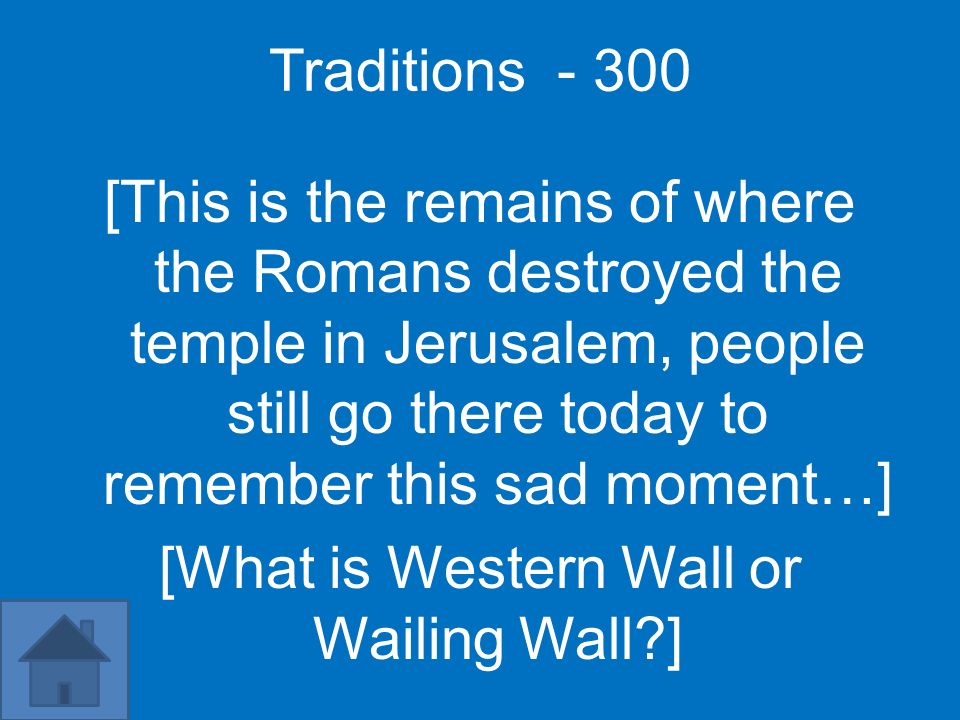 Traditions - 300

[This is the remains of where the Romans destroyed the temple in Jerusalem, people still go there today to remember this sad moment…]

[What is Western Wall or Wailing Wall?]